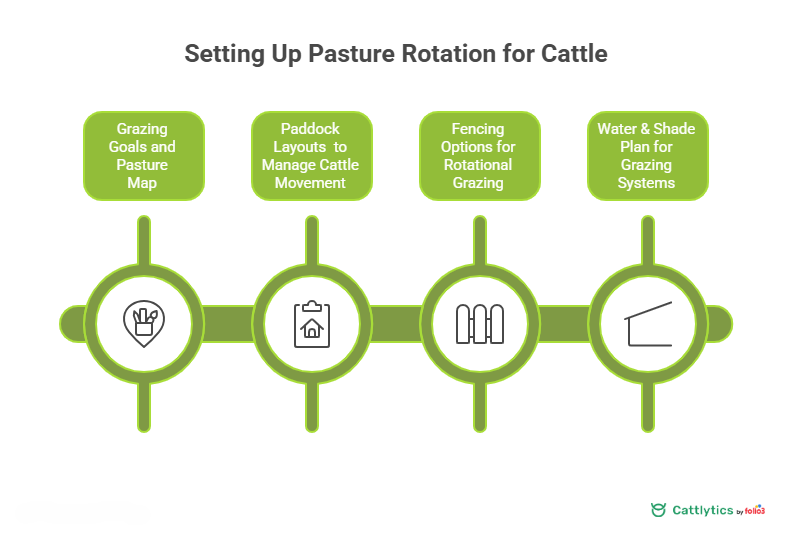 Setting Up Pasture Rotation for Cattle

Grazing Goals and Pasture Map

Paddock Layouts to Manage Cattle Movement

Fencing Options for Rotational Grazing

Water & Shade Plan for Grazing Systems

Cattlytics by folio3